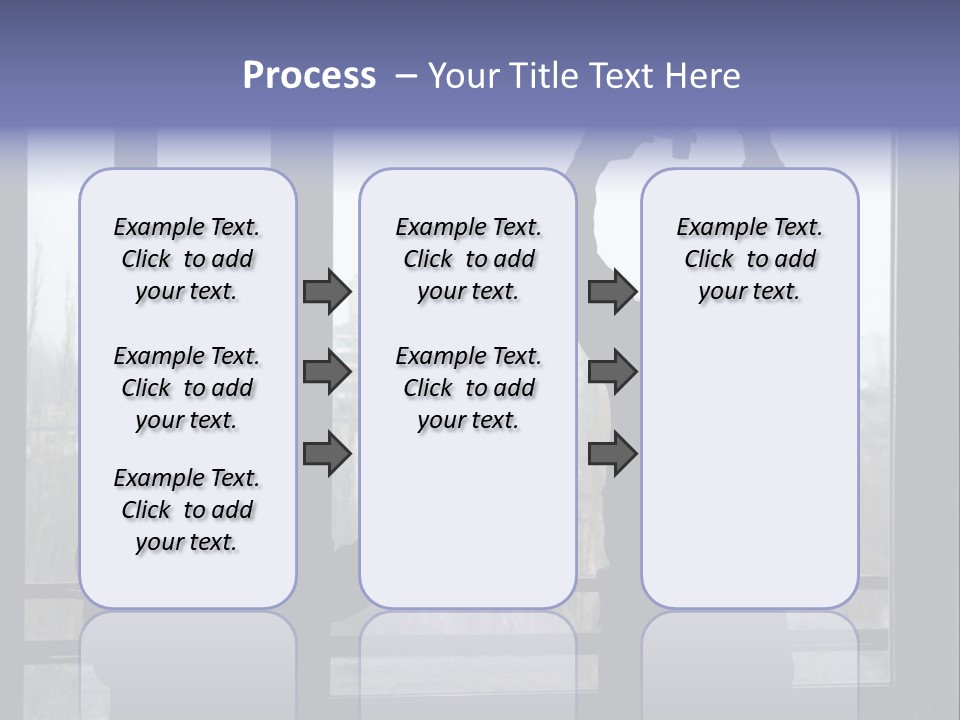 Process – Your Title Text Here

Example Text. Click to add your text.

Example Text. Click to add your text.

Example Text. Click to add your text.

Example Text. Click to add your text.

Example Text. Click to add your text.

Example Text. Click to add your text.